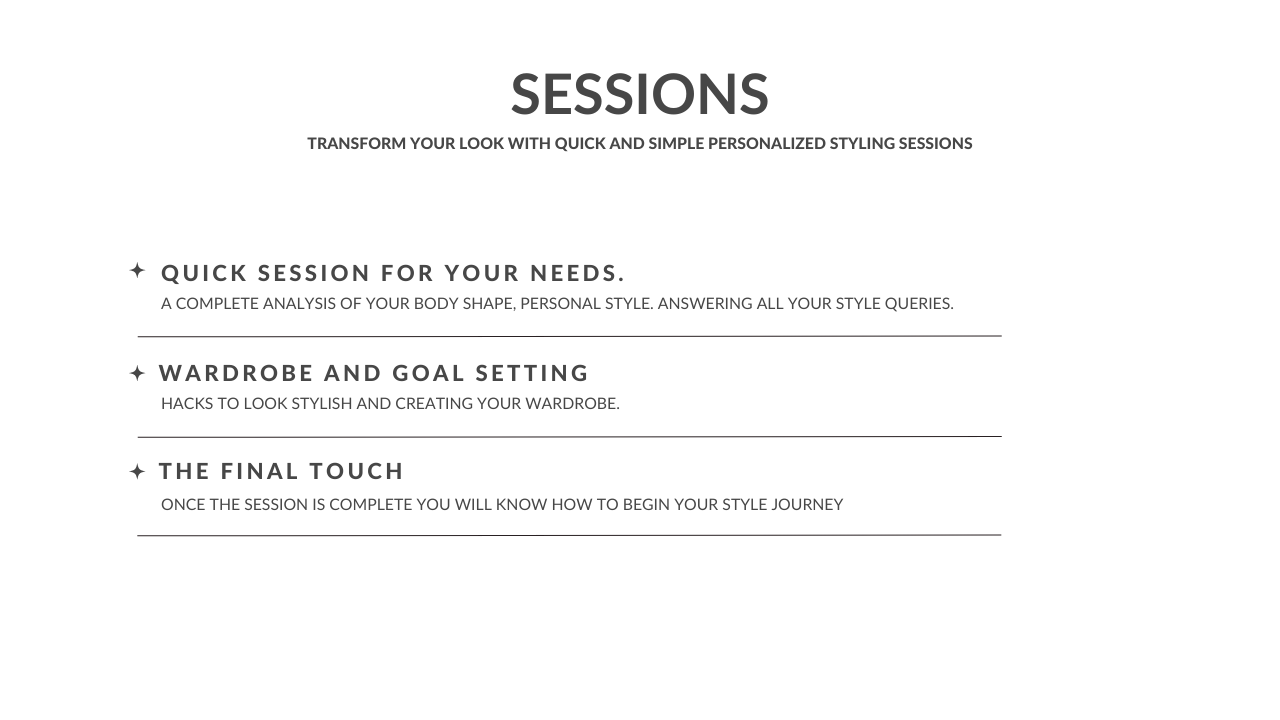 SESSIONS

TRANSFORM YOUR LOOK WITH QUICK AND SIMPLE PERSONALIZED STYLING SESSIONS

QUICK SESSION FOR YOUR NEEDS.

A COMPLETE ANALYSIS OF YOUR BODY SHAPE, PERSONAL STYLE. ANSWERING ALL YOUR STYLE QUERIES.

WARDROBE AND GOAL SETTING

HACKS TO LOOK STYLISH AND CREATING YOUR WARDROBE.

THE FINAL TOUCH

ONCE THE SESSION IS COMPLETE YOU WILL KNOW HOW TO BEGIN YOUR STYLE JOURNEY